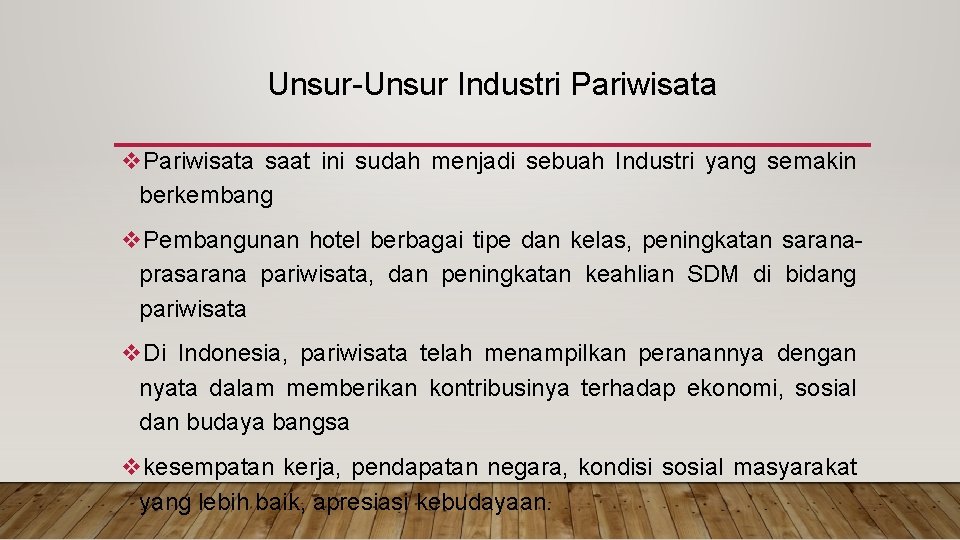 Unsur-Unsur Industri Pariwisata

❖Pariwisata saat ini sudah menjadi sebuah Industri yang semakin berkembang

❖Pembangunan hotel berbagai tipe dan kelas, peningkatan sarana-prasarana pariwisata, dan peningkatan keahlian SDM di bidang pariwisata

❖Di Indonesia, pariwisata telah menampilkan peranannya dengan nyata dalam memberikan kontribusinya terhadap ekonomi, sosial dan budaya bangsa

❖kesempatan kerja, pendapatan negara, kondisi sosial masyarakat yang lebih baik, apresiasi kebudayaan.